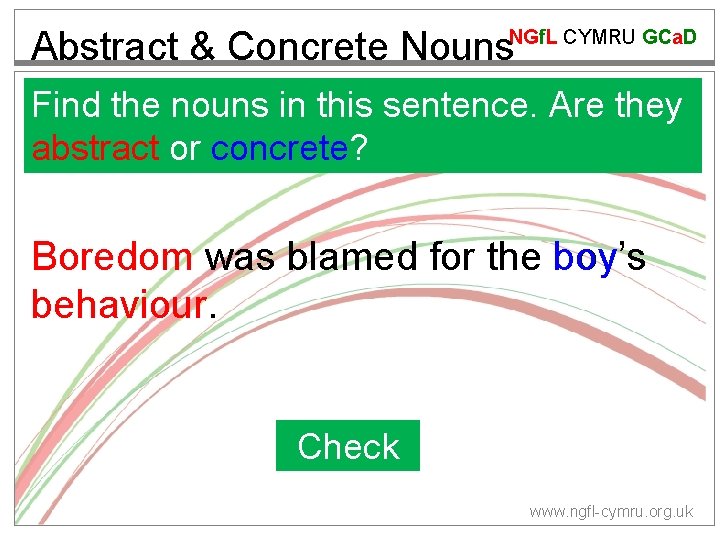 Abstract & Concrete Nouns

NGfL CYMRU GCaD

Find the nouns in this sentence. Are they abstract or concrete?

Boredom was blamed for the boy's behaviour.

Check

www.ngfl-cymru.org.uk